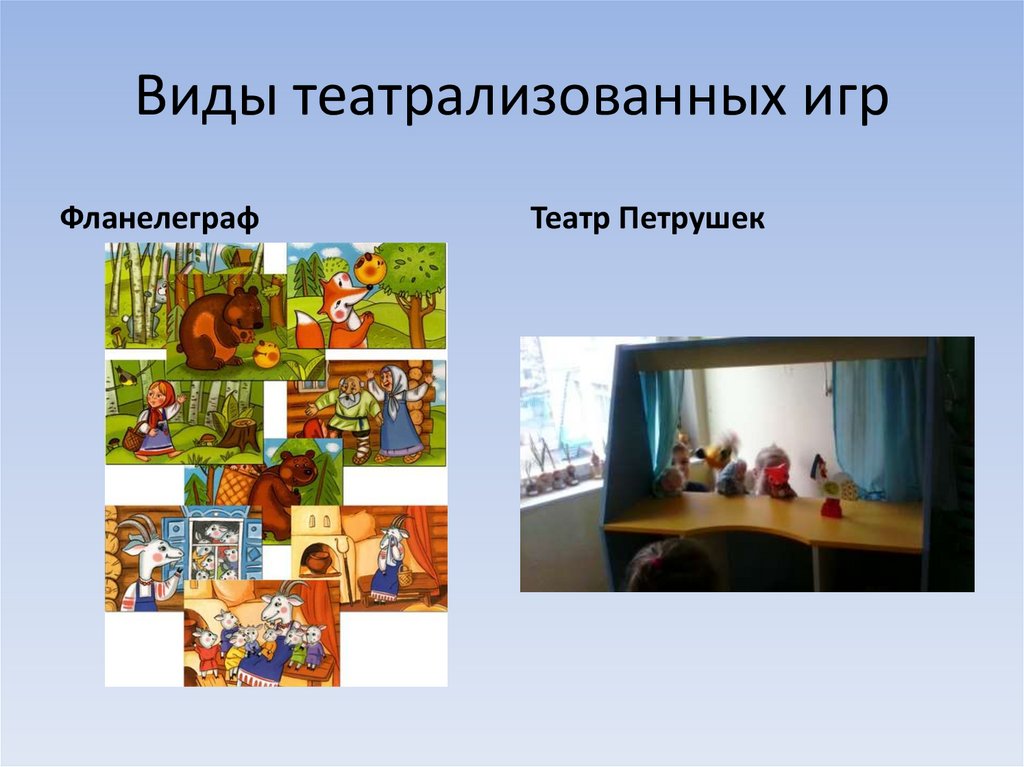 Виды театрализованных игр

Фланелеграф

Театр Петрушек